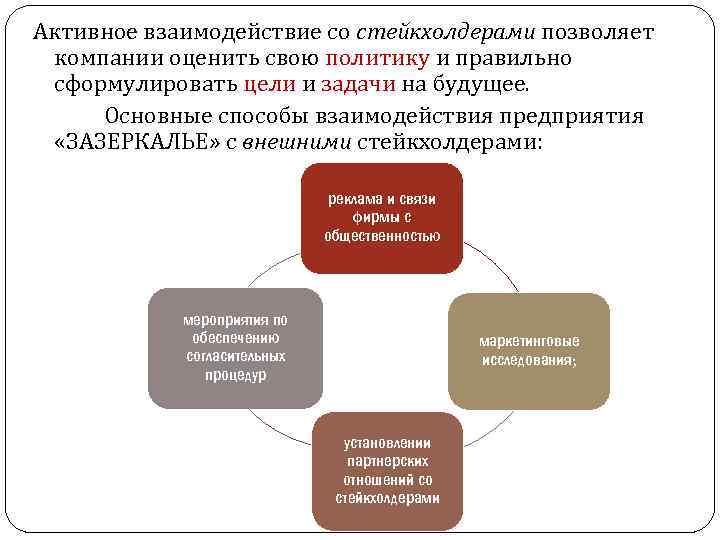 Активное взаимодействие со стейкхолдерами позволяет компании оценить свою политику и правильно сформулировать цели и задачи на будущее.

Основные способы взаимодействия предприятия «ЗАЗЕРКАЛЬЕ» с внешними стейкхолдерами:

реклама и связи фирмы с общественностью

маркетинговые исследования;

установлении партнерских отношений со стейкхолдерами

мероприятия по обеспечению согласительных процедур